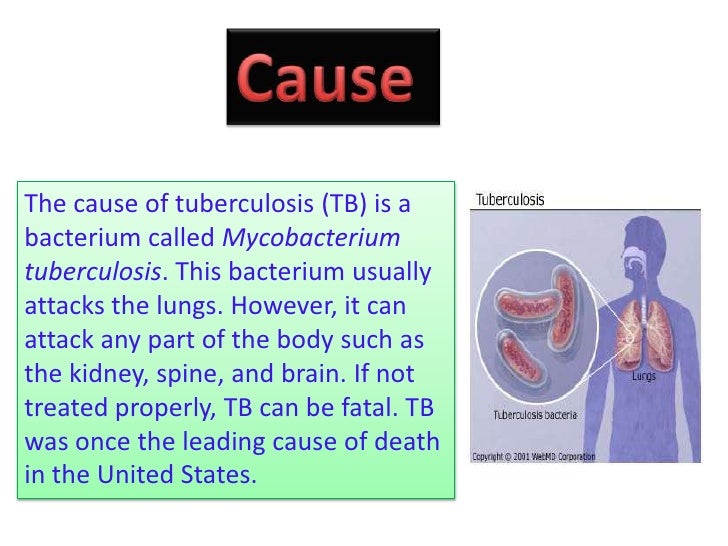 Cause

The cause of tuberculosis (TB) is a bacterium called Mycobacterium tuberculosis. This bacterium usually attacks the lungs. However, it can attack any part of the body such as the kidney, spine, and brain. If not treated properly, TB can be fatal. TB was once the leading cause of death in the United States.

Tuberculosis

Lungs

Tuberculosis bacteria

Copyright © 2001 WebMD Corporation